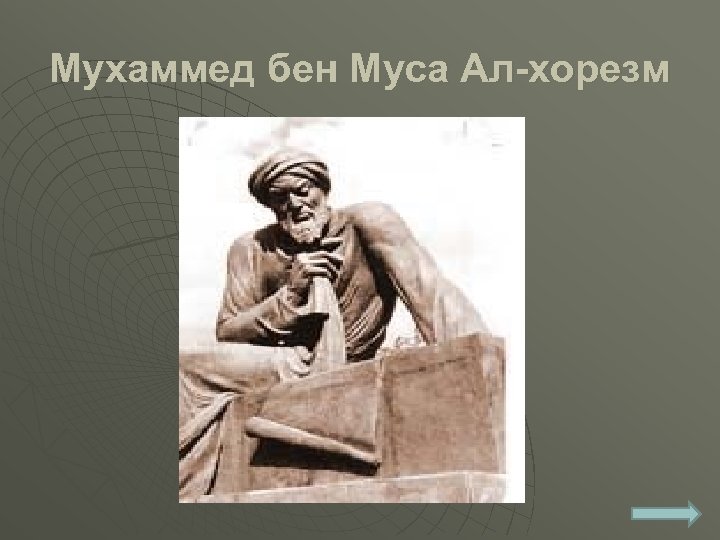 Мухаммед бен Муса Ал-хорезм